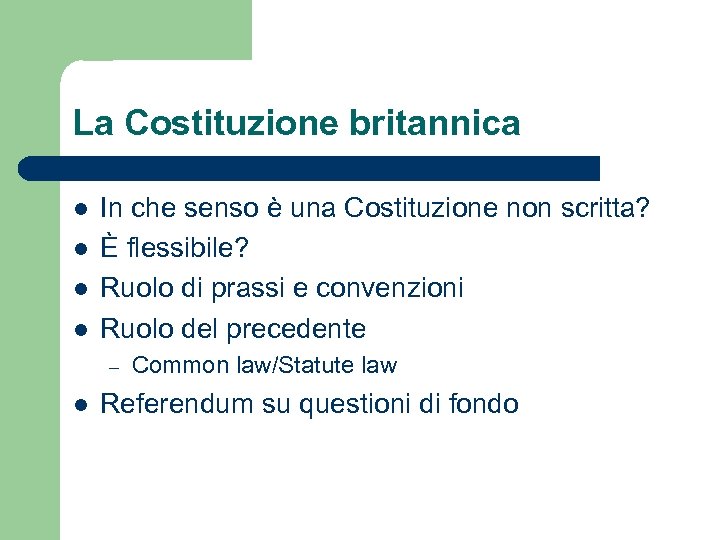 La Costituzione britannica

- In che senso è una Costituzione non scritta?
- È flessibile?
- Ruolo di prassi e convenzioni
- Ruolo del precedente
  – Common law/Statute law
- Referendum su questioni di fondo